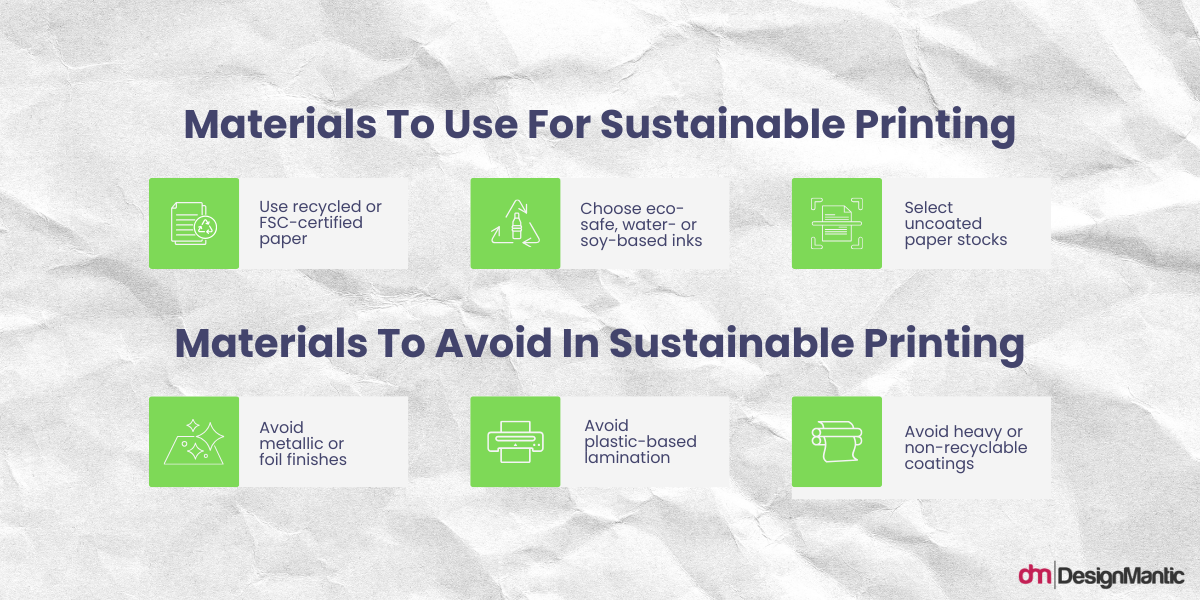 Materials To Use For Sustainable Printing

Use recycled or FSC-certified paper

Choose eco-safe, water- or soy-based inks

Select uncoated paper stocks

Materials To Avoid In Sustainable Printing

Avoid metallic or foil finishes

Avoid plastic-based lamination

Avoid heavy or non-recyclable coatings

dm DesignMantic